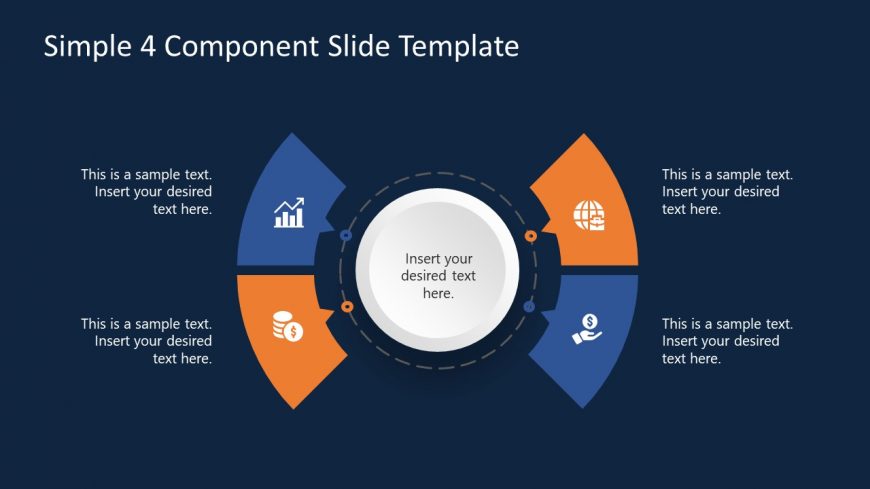 Simple 4 Component Slide Template

This is a sample text. Insert your desired text here.

This is a sample text. Insert your desired text here.

Insert your desired text here.

This is a sample text. Insert your desired text here.

This is a sample text. Insert your desired text here.